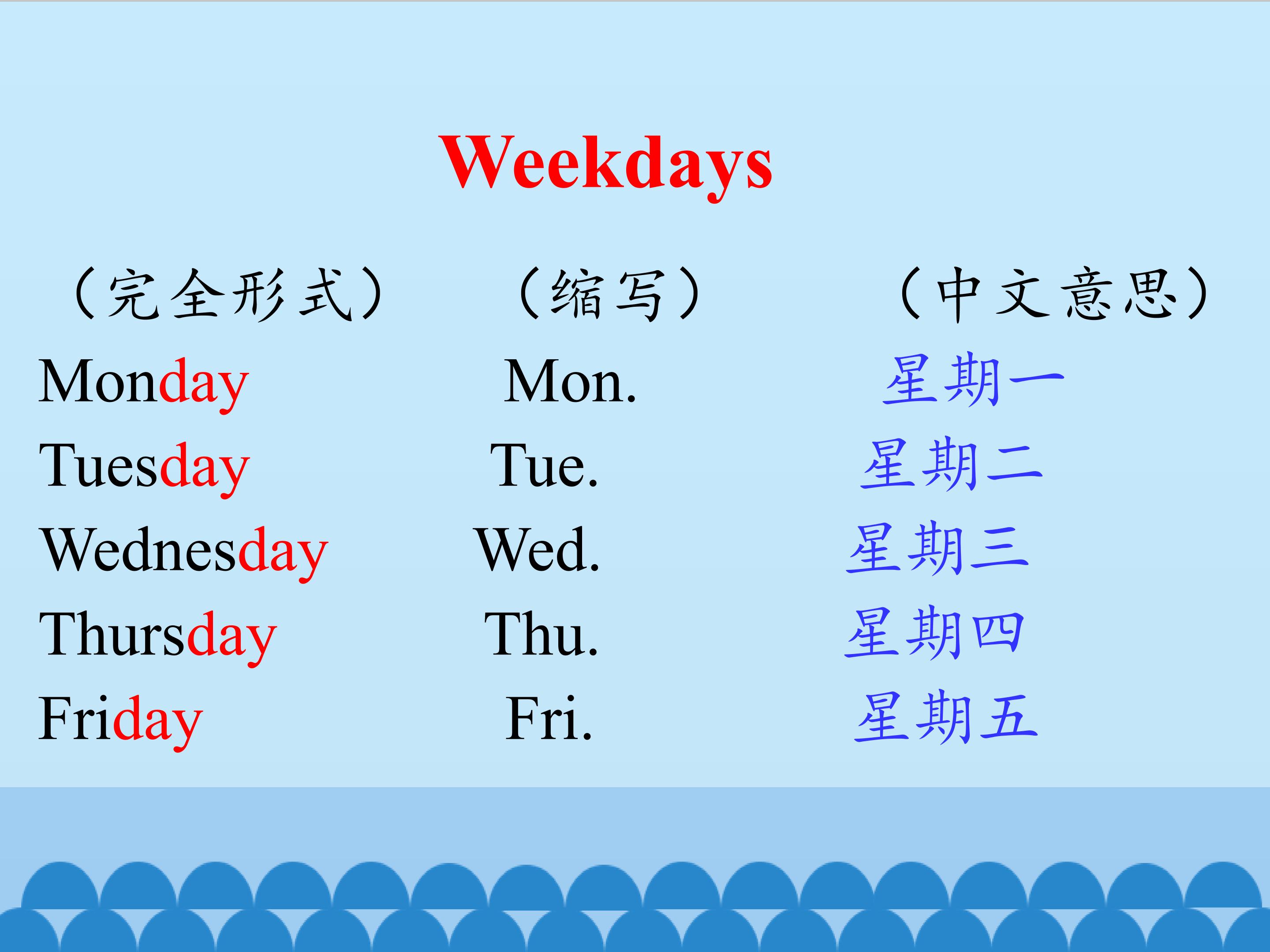 Weekdays

| （完全形式） | （缩写） | （中文意思） |
|---|---|---|
| Monday | Mon. | 星期一 |
| Tuesday | Tue. | 星期二 |
| Wednesday | Wed. | 星期三 |
| Thursday | Thu. | 星期四 |
| Friday | Fri. | 星期五 |